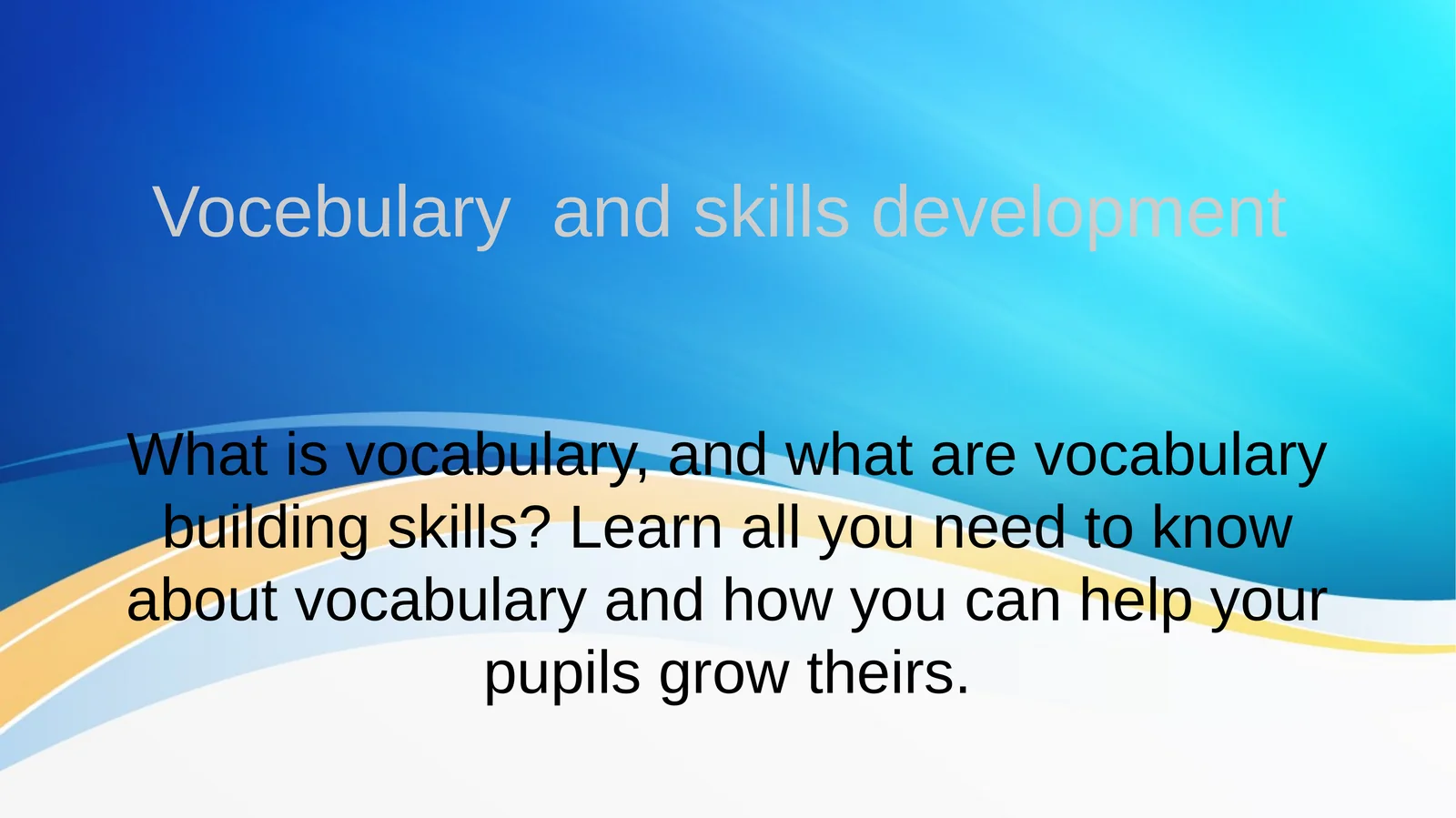 Vocebulary  and skills development

What is vocabulary, and what are vocabulary building skills? Learn all you need to know about vocabulary and how you can help your pupils grow theirs.